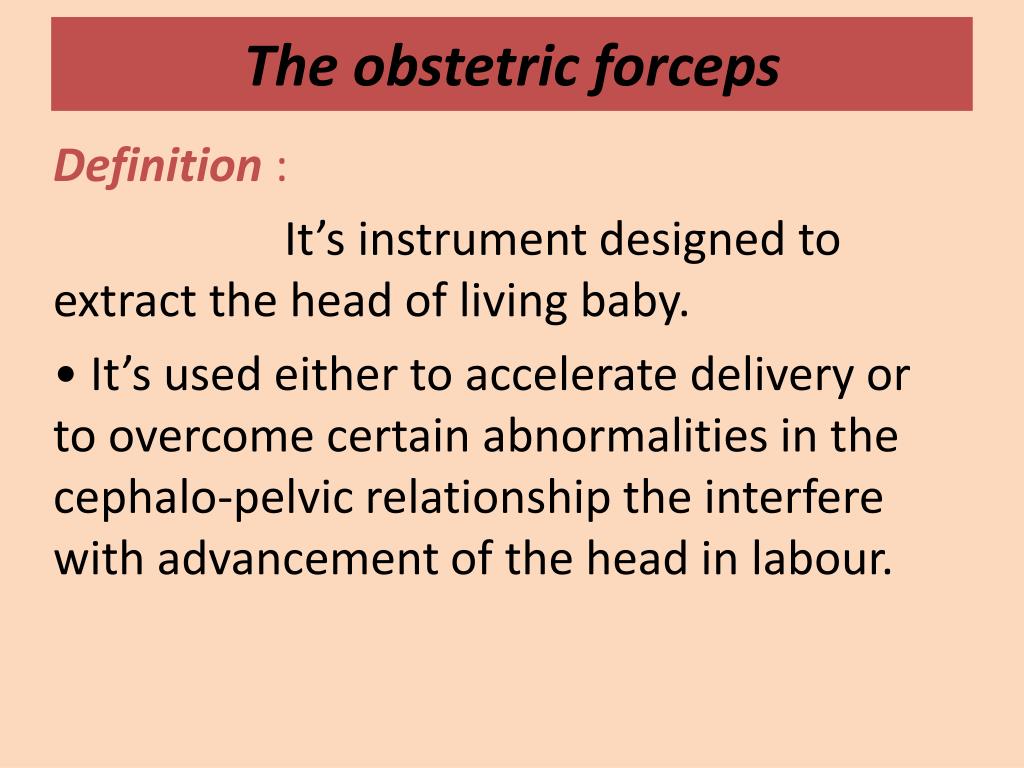 The obstetric forceps

Definition :

It’s instrument designed to extract the head of living baby.

• It’s used either to accelerate delivery or to overcome certain abnormalities in the cephalo-pelvic relationship the interfere with advancement of the head in labour.